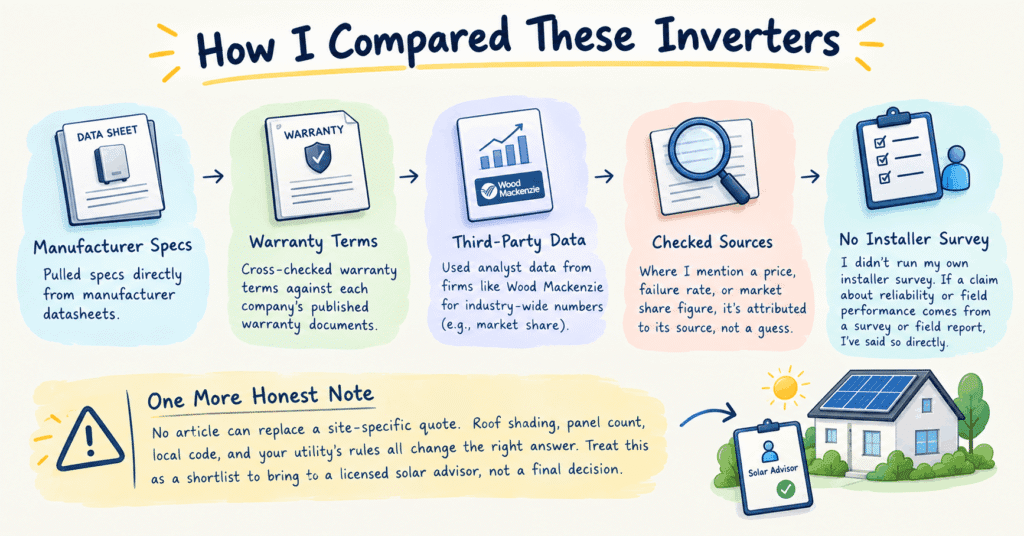 How I Compared These Inverters

DATA SHEET

Manufacturer Specs

Pulled specs directly from manufacturer datasheets.

WARRANTY

Warranty Terms

Cross-checked warranty terms against each company's published warranty documents.

Wood Mackenzie

Third-Party Data

Used analyst data from firms like Wood Mackenzie for industry-wide numbers (e.g., market share).

Checked Sources

Where I mention a price, failure rate, or market share figure, it's attributed to its source, not a guess.

No Installer Survey

I didn't run my own installer survey. If a claim about reliability or field performance comes from a survey or field report, I've said so directly.

One More Honest Note

No article can replace a site-specific quote. Roof shading, panel count, local code, and your utility's rules all change the right answer. Treat this as a shortlist to bring to a licensed solar advisor, not a final decision.

Solar Advisor